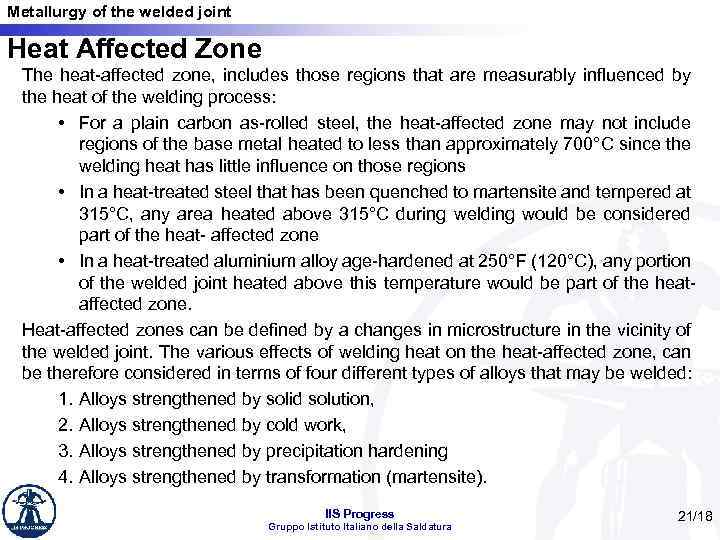 Metallurgy of the welded joint

Heat Affected Zone

The heat-affected zone, includes those regions that are measurably influenced by the heat of the welding process:

• For a plain carbon as-rolled steel, the heat-affected zone may not include regions of the base metal heated to less than approximately 700°C since the welding heat has little influence on those regions

• In a heat-treated steel that has been quenched to martensite and tempered at 315°C, any area heated above 315°C during welding would be considered part of the heat- affected zone

• In a heat-treated aluminium alloy age-hardened at 250°F (120°C), any portion of the welded joint heated above this temperature would be part of the heat-affected zone.

Heat-affected zones can be defined by a changes in microstructure in the vicinity of the welded joint. The various effects of welding heat on the heat-affected zone, can be therefore considered in terms of four different types of alloys that may be welded:

1. Alloys strengthened by solid solution,
2. Alloys strengthened by cold work,
3. Alloys strengthened by precipitation hardening
4. Alloys strengthened by transformation (martensite).

IIS Progress
Gruppo Istituto Italiano della Saldatura

21/18